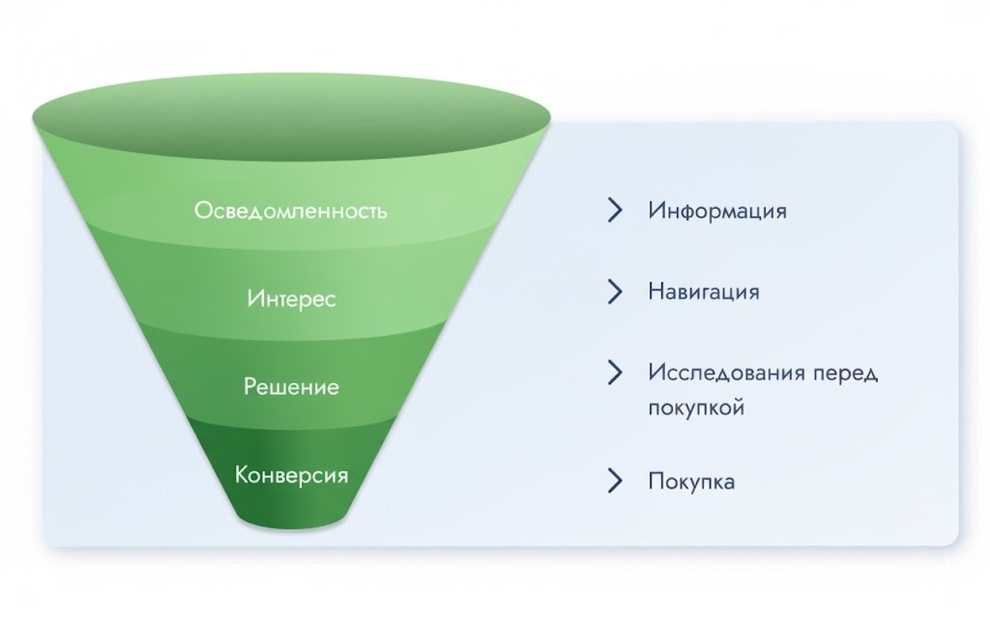 Осведомленность
Интерес
Решение
Конверсия

Информация
Навигация
Исследования перед покупкой
Покупка